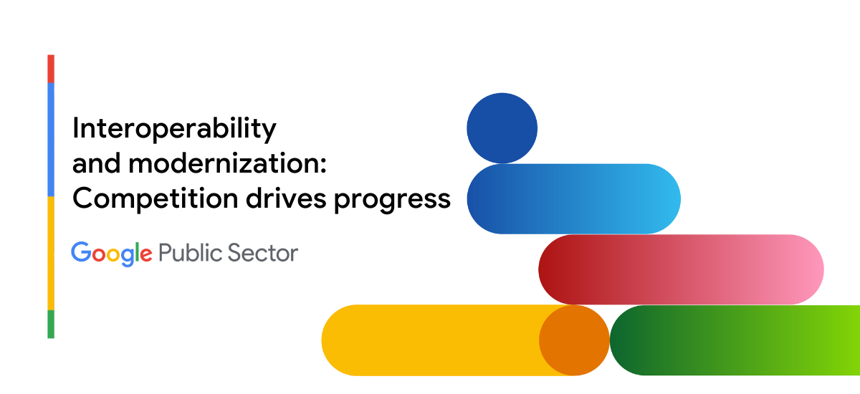 Interoperability and modernization: Competition drives progress

Google Public Sector